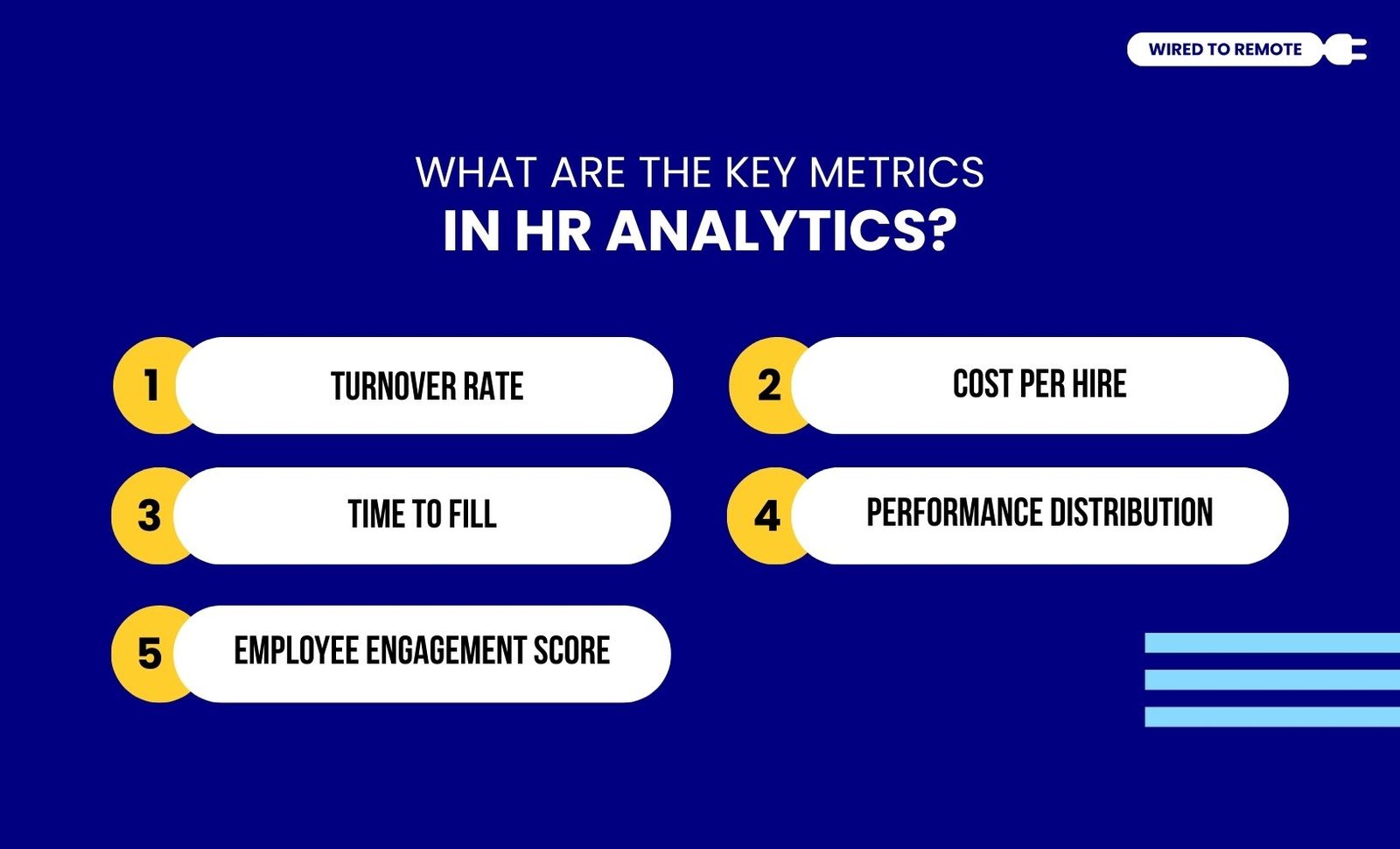 WIRED TO REMOTE

WHAT ARE THE KEY METRICS
IN HR ANALYTICS?

1 TURNOVER RATE

2 COST PER HIRE

3 TIME TO FILL

4 PERFORMANCE DISTRIBUTION

5 EMPLOYEE ENGAGEMENT SCORE